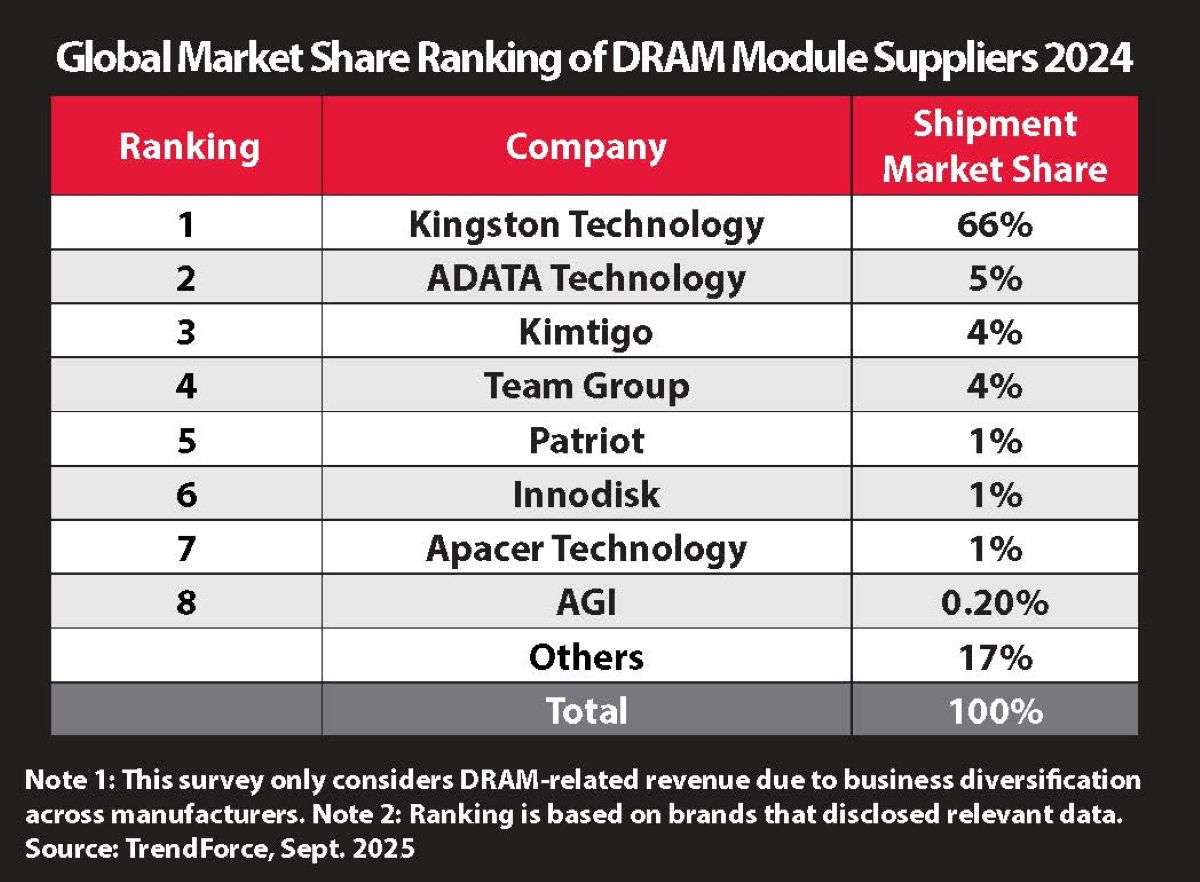 Global Market Share Ranking of DRAM Module Suppliers 2024

| Ranking | Company | Shipment Market Share |
|---|---|---|
| 1 | Kingston Technology | 66% |
| 2 | ADATA Technology | 5% |
| 3 | Kimtigo | 4% |
| 4 | Team Group | 4% |
| 5 | Patriot | 1% |
| 6 | Innodisk | 1% |
| 7 | Apacer Technology | 1% |
| 8 | AGI | 0.20% |
|  | Others | 17% |
|  | Total | 100% |

Note 1: This survey only considers DRAM-related revenue due to business diversification across manufacturers. Note 2: Ranking is based on brands that disclosed relevant data.
Source: TrendForce, Sept. 2025